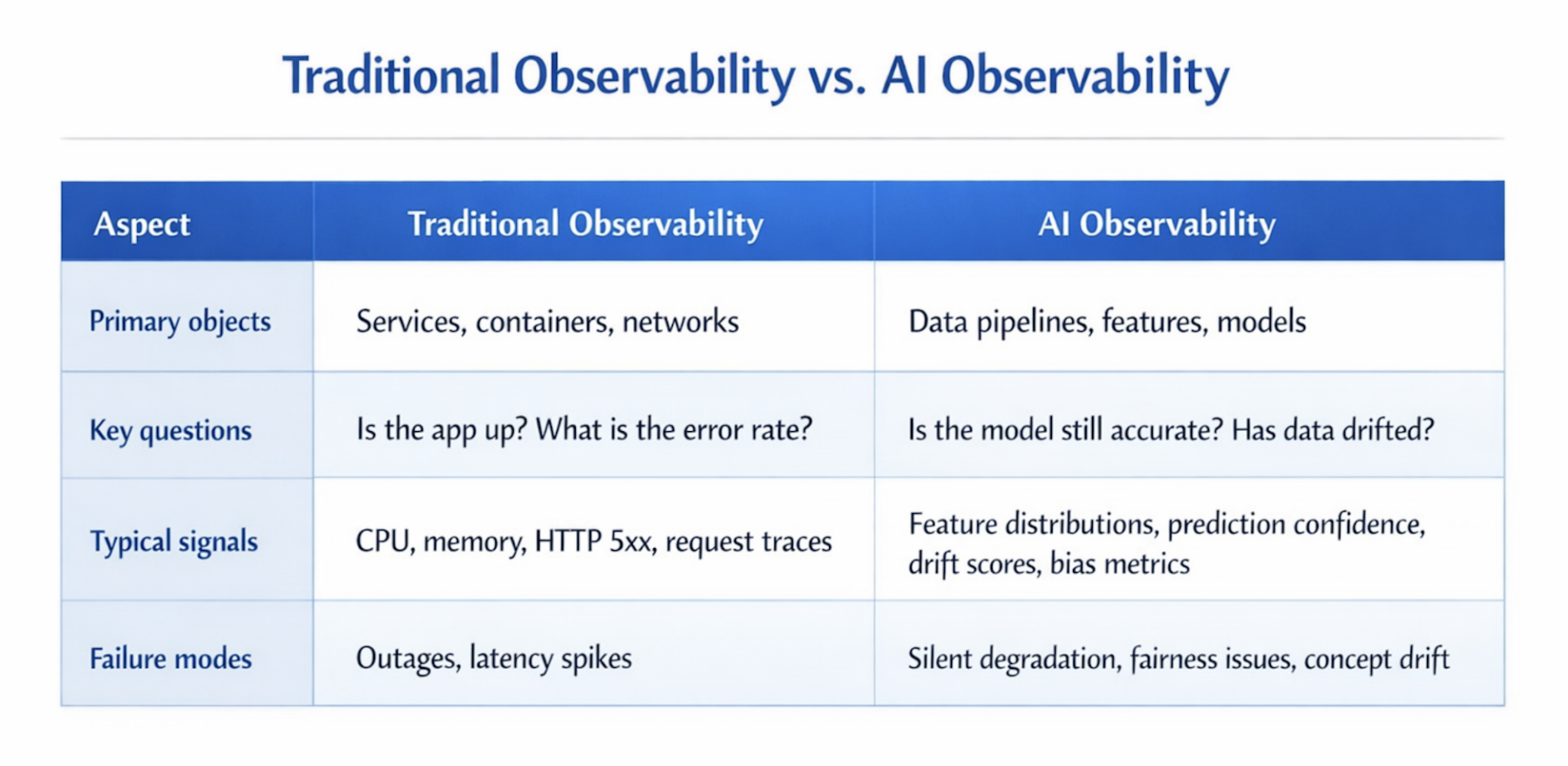 Traditional Observability vs. AI Observability

| Aspect | Traditional Observability | AI Observability |
|---|---|---|
| Primary objects | Services, containers, networks | Data pipelines, features, models |
| Key questions | Is the app up? What is the error rate? | Is the model still accurate? Has data drifted? |
| Typical signals | CPU, memory, HTTP 5xx, request traces | Feature distributions, prediction confidence, drift scores, bias metrics |
| Failure modes | Outages, latency spikes | Silent degradation, fairness issues, concept drift |